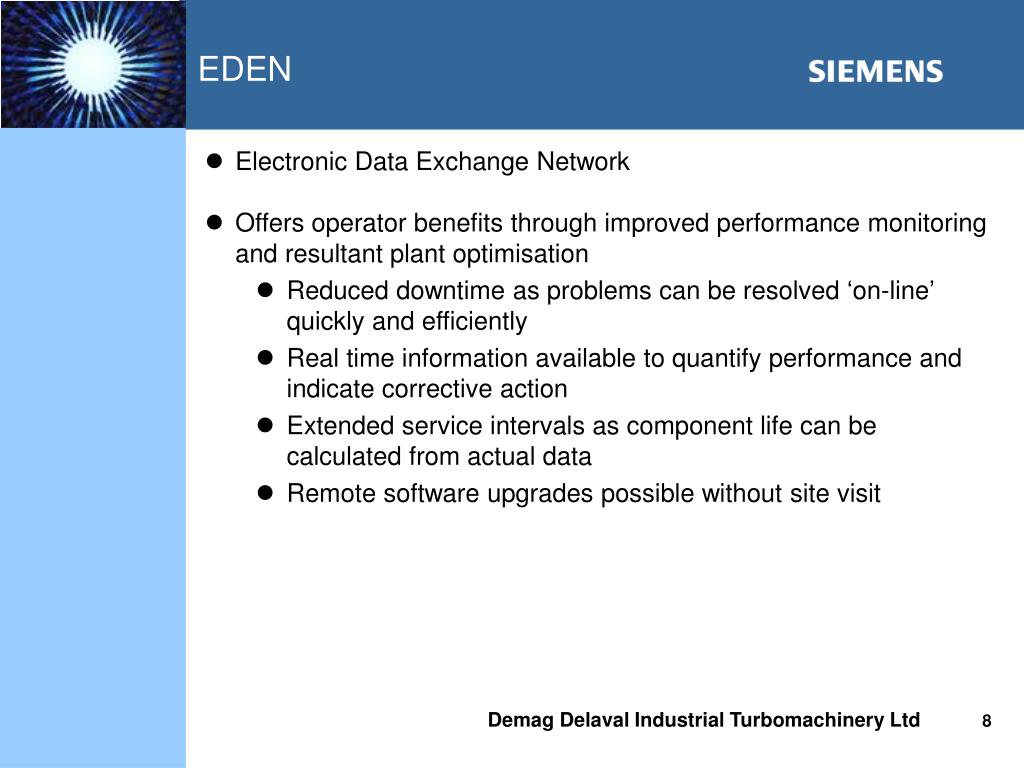 EDEN

SIEMENS

- Electronic Data Exchange Network

- Offers operator benefits through improved performance monitoring and resultant plant optimisation
  - Reduced downtime as problems can be resolved ‘on-line’ quickly and efficiently
  - Real time information available to quantify performance and indicate corrective action
  - Extended service intervals as component life can be calculated from actual data
  - Remote software upgrades possible without site visit

Demag Delaval Industrial Turbomachinery Ltd

8